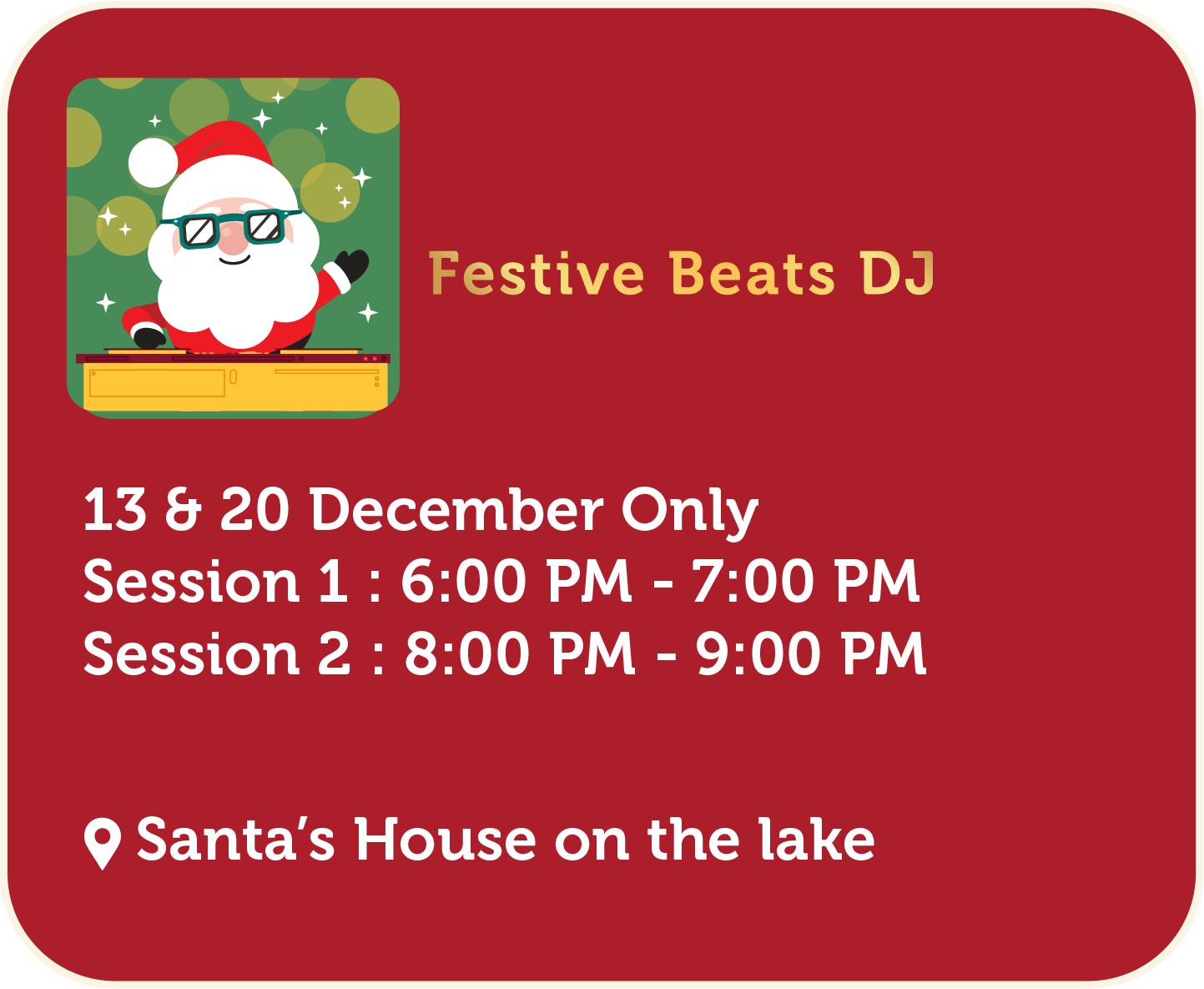 Festive Beats DJ

13 & 20 December Only
Session 1 : 6:00 PM - 7:00 PM
Session 2 : 8:00 PM - 9:00 PM

Santa's House on the lake